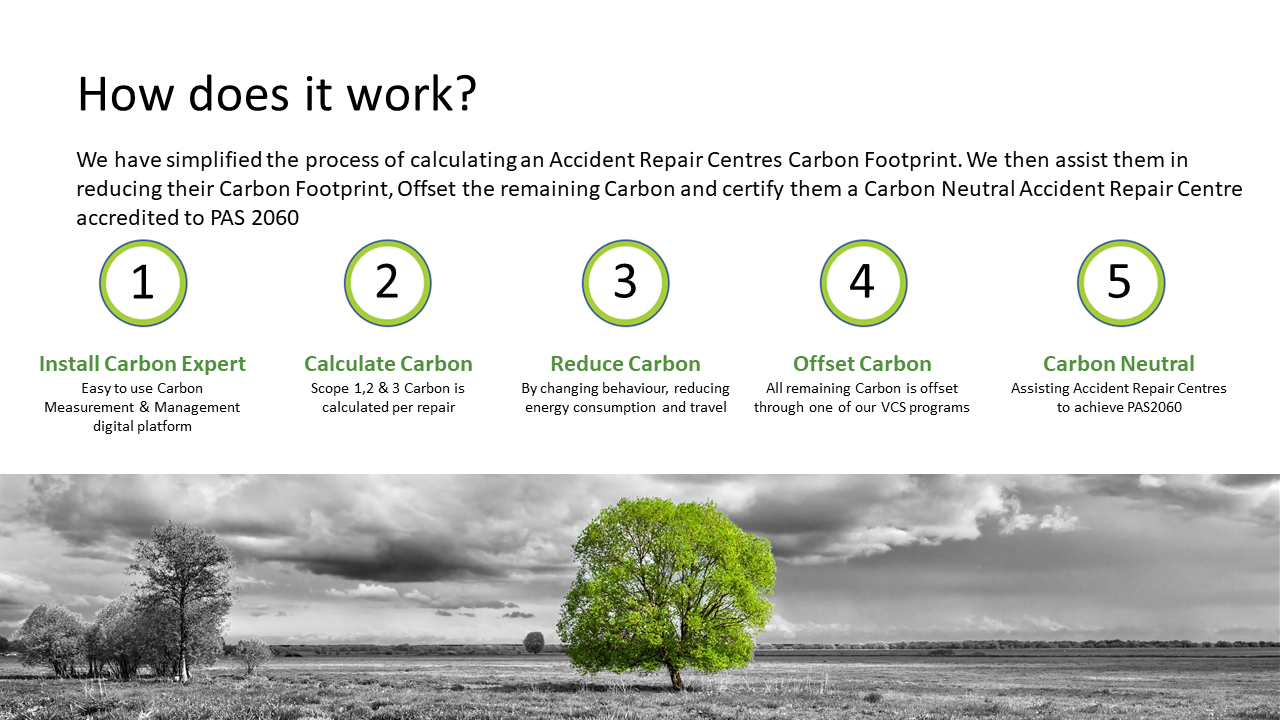 How does it work?

We have simplified the process of calculating an Accident Repair Centres Carbon Footprint. We then assist them in reducing their Carbon Footprint, Offset the remaining Carbon and certify them a Carbon Neutral Accident Repair Centre accredited to PAS 2060

1

Install Carbon Expert
Easy to use Carbon Measurement & Management digital platform

2

Calculate Carbon
Scope 1,2 & 3 Carbon is calculated per repair

3

Reduce Carbon
By changing behaviour, reducing energy consumption and travel

4

Offset Carbon
All remaining Carbon is offset through one of our VCS programs

5

Carbon Neutral
Assisting Accident Repair Centres to achieve PAS2060